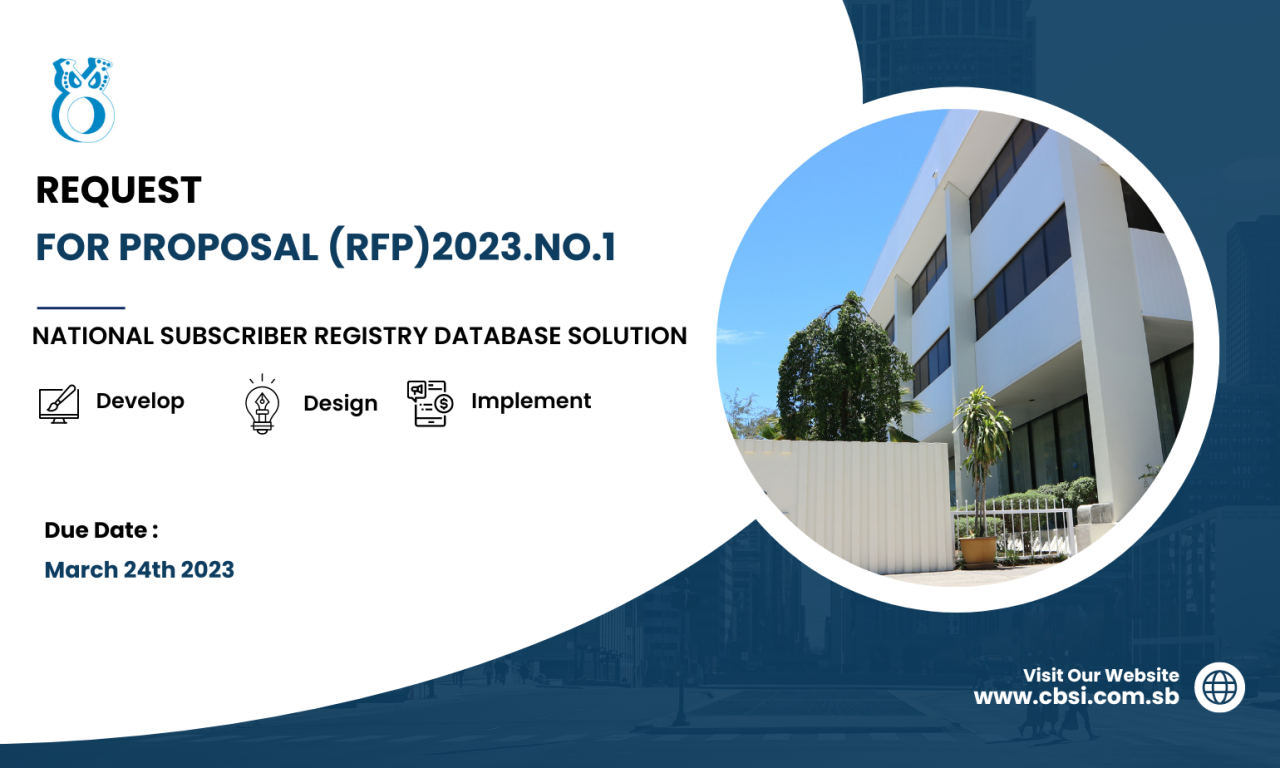 REQUEST
FOR PROPOSAL (RFP)2023.NO.1

NATIONAL SUBSCRIBER REGISTRY DATABASE SOLUTION

Develop Design Implement

Due Date :
March 24th 2023

Visit Our Website
www.cbsi.com.sb